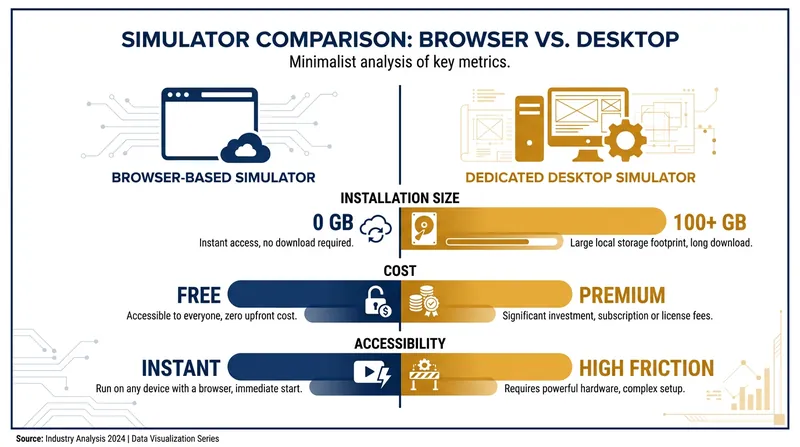 SIMULATOR COMPARISON: BROWSER VS. DESKTOP
Minimalist analysis of key metrics.

BROWSER-BASED SIMULATOR

DEDICATED DESKTOP SIMULATOR

INSTALLATION SIZE

0 GB
Instant access, no download required.

100+ GB
Large local storage footprint, long download.

COST

FREE
Accessible to everyone, zero upfront cost.

PREMIUM
Significant investment, subscription or license fees.

ACCESSIBILITY

INSTANT
Run on any device with a browser, immediate start.

HIGH FRICTION
Requires powerful hardware, complex setup.

Source: Industry Analysis 2024 | Data Visualization Series